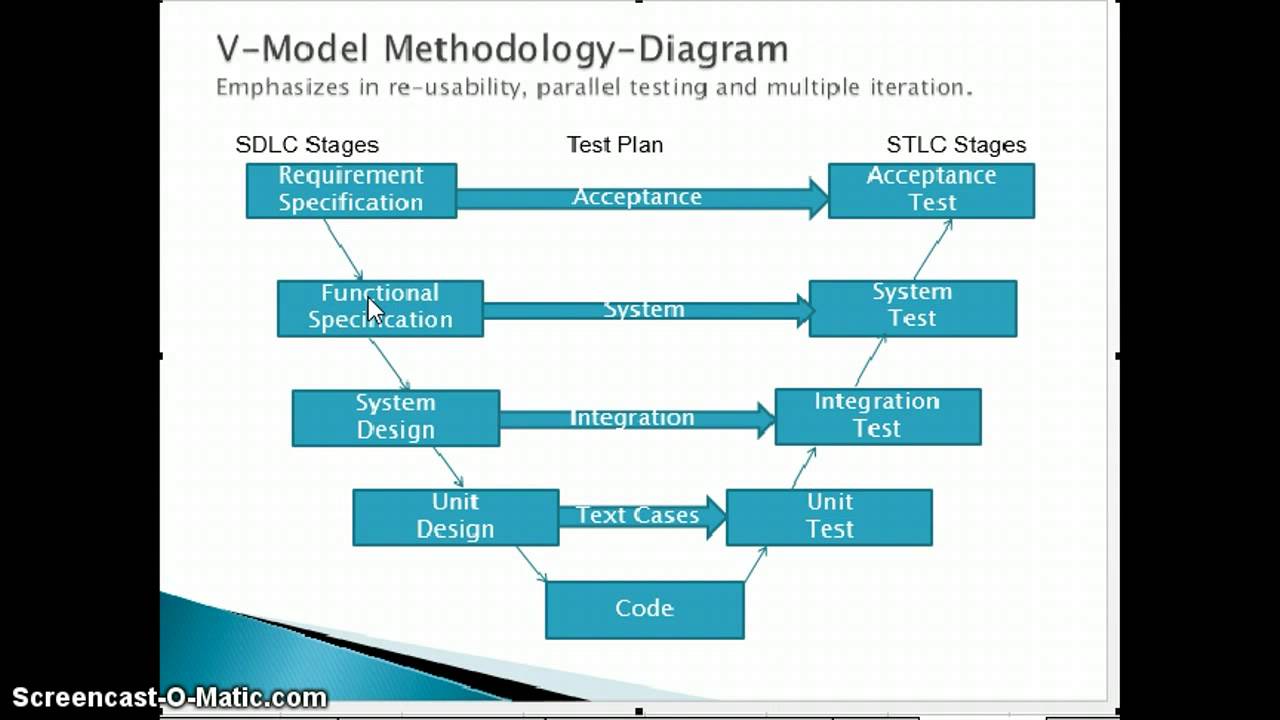 V-Model Methodology-Diagram
Emphasizes in re-usability, parallel testing and multiple iteration.

SDLC Stages
Test Plan
STLC Stages

Requirement Specification
Acceptance
Acceptance Test

Functional Specification
System
System Test

System Design
Integration
Integration Test

Unit Design
Text Cases
Unit Test

Code

Screencast-O-Matic.com